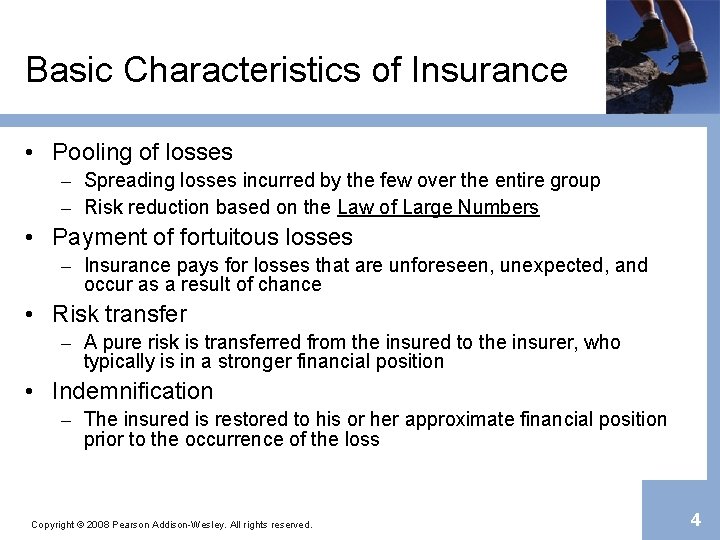 Basic Characteristics of Insurance

• Pooling of losses
– Spreading losses incurred by the few over the entire group
– Risk reduction based on the Law of Large Numbers

• Payment of fortuitous losses
– Insurance pays for losses that are unforeseen, unexpected, and occur as a result of chance

• Risk transfer
– A pure risk is transferred from the insured to the insurer, who typically is in a stronger financial position

• Indemnification
– The insured is restored to his or her approximate financial position prior to the occurrence of the loss

Copyright © 2008 Pearson Addison-Wesley. All rights reserved.

4